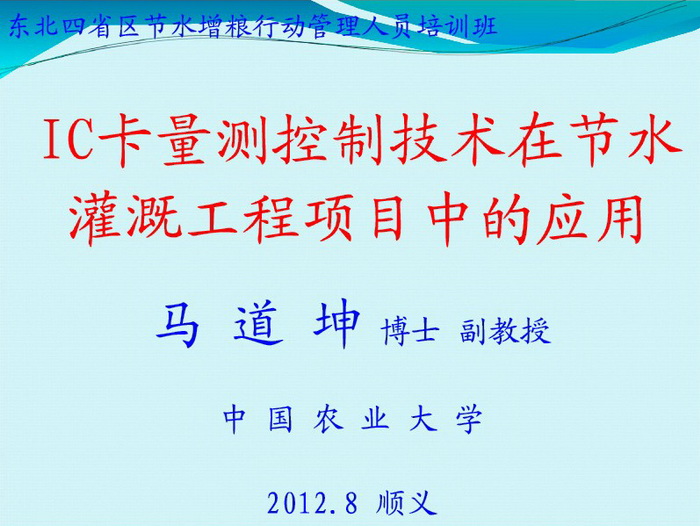 东北四省区节水增粮行动管理人员培训班

IC卡量测控制技术在节水灌溉工程项目中的应用

马 道 坤 博士 副教授

中 国 农 业 大 学

2012.8 顺义